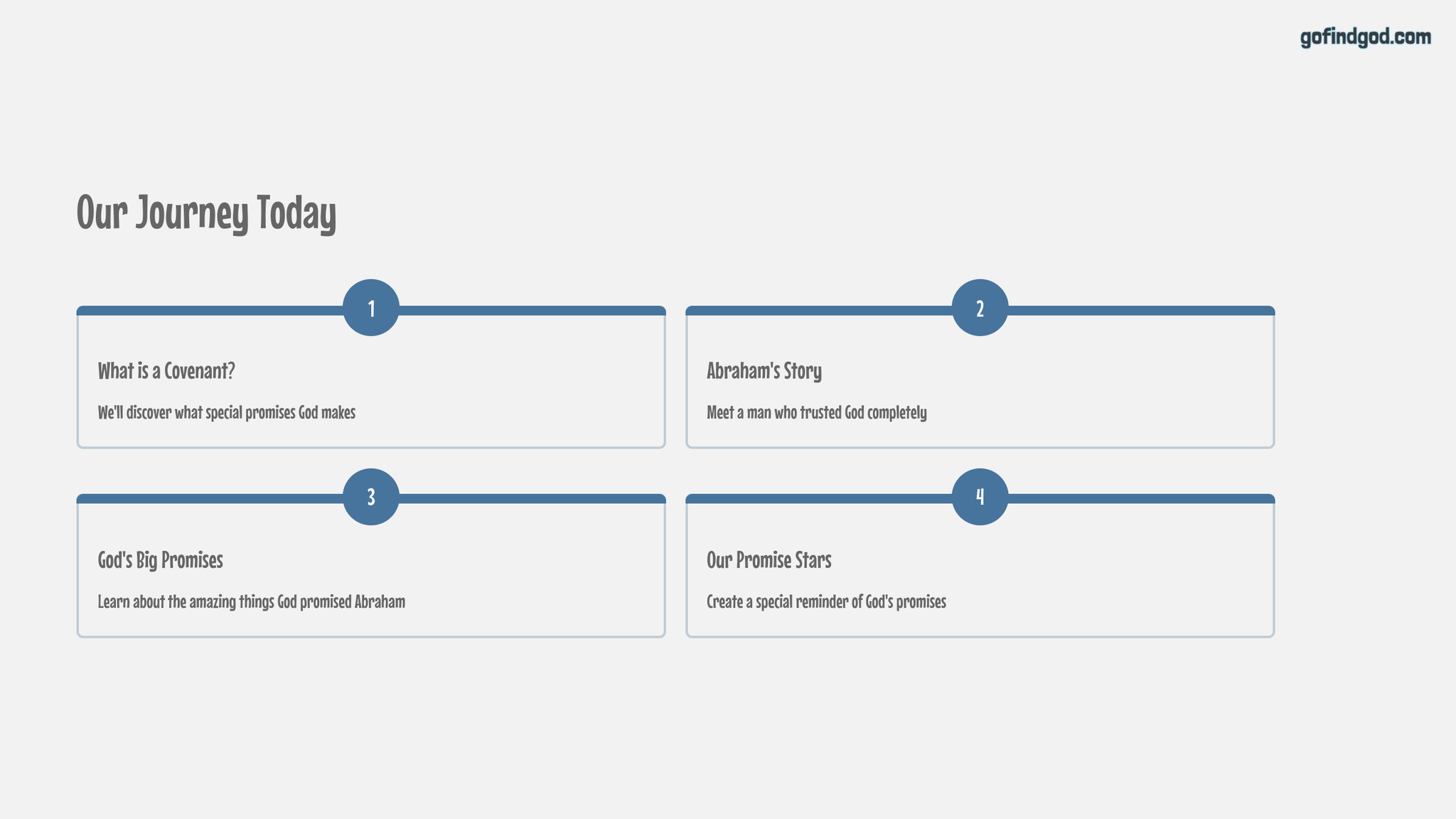 gofindgod.com

Our Journey Today

1

What is a Covenant?

We'll discover what special promises God makes

2

Abraham's Story

Meet a man who trusted God completely

3

God's Big Promises

Learn about the amazing things God promised Abraham

4

Our Promise Stars

Create a special reminder of God's promises